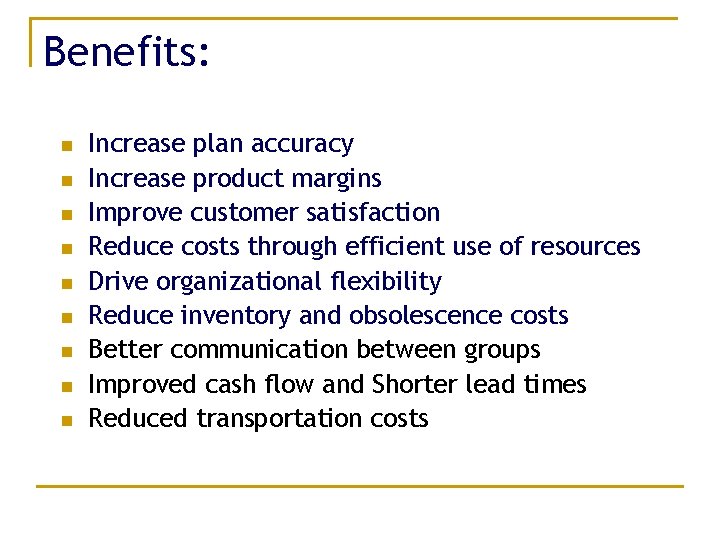 Benefits:

- Increase plan accuracy
- Increase product margins
- Improve customer satisfaction
- Reduce costs through efficient use of resources
- Drive organizational flexibility
- Reduce inventory and obsolescence costs
- Better communication between groups
- Improved cash flow and Shorter lead times
- Reduced transportation costs